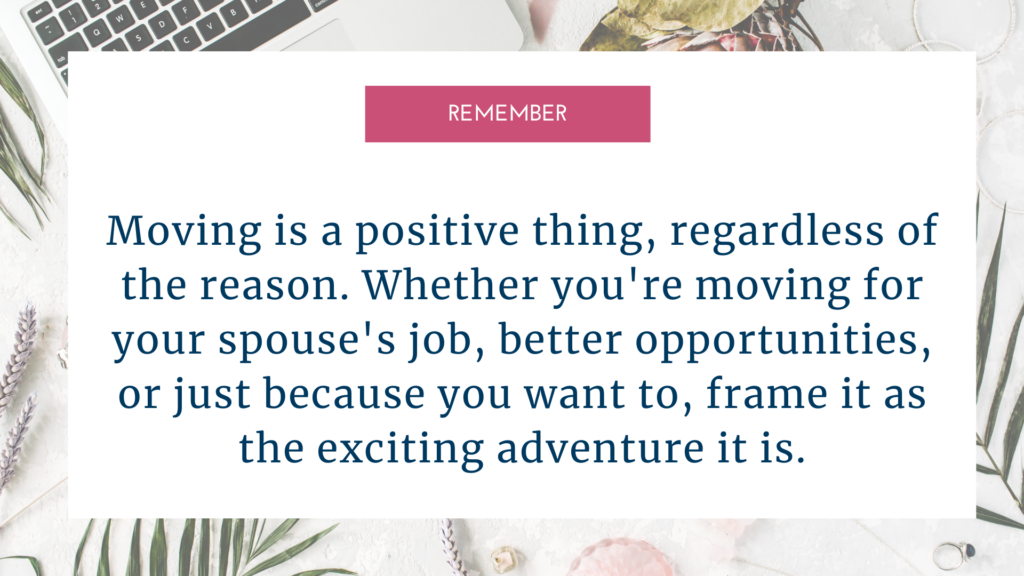 REMEMBER

Moving is a positive thing, regardless of the reason. Whether you're moving for your spouse's job, better opportunities, or just because you want to, frame it as the exciting adventure it is.